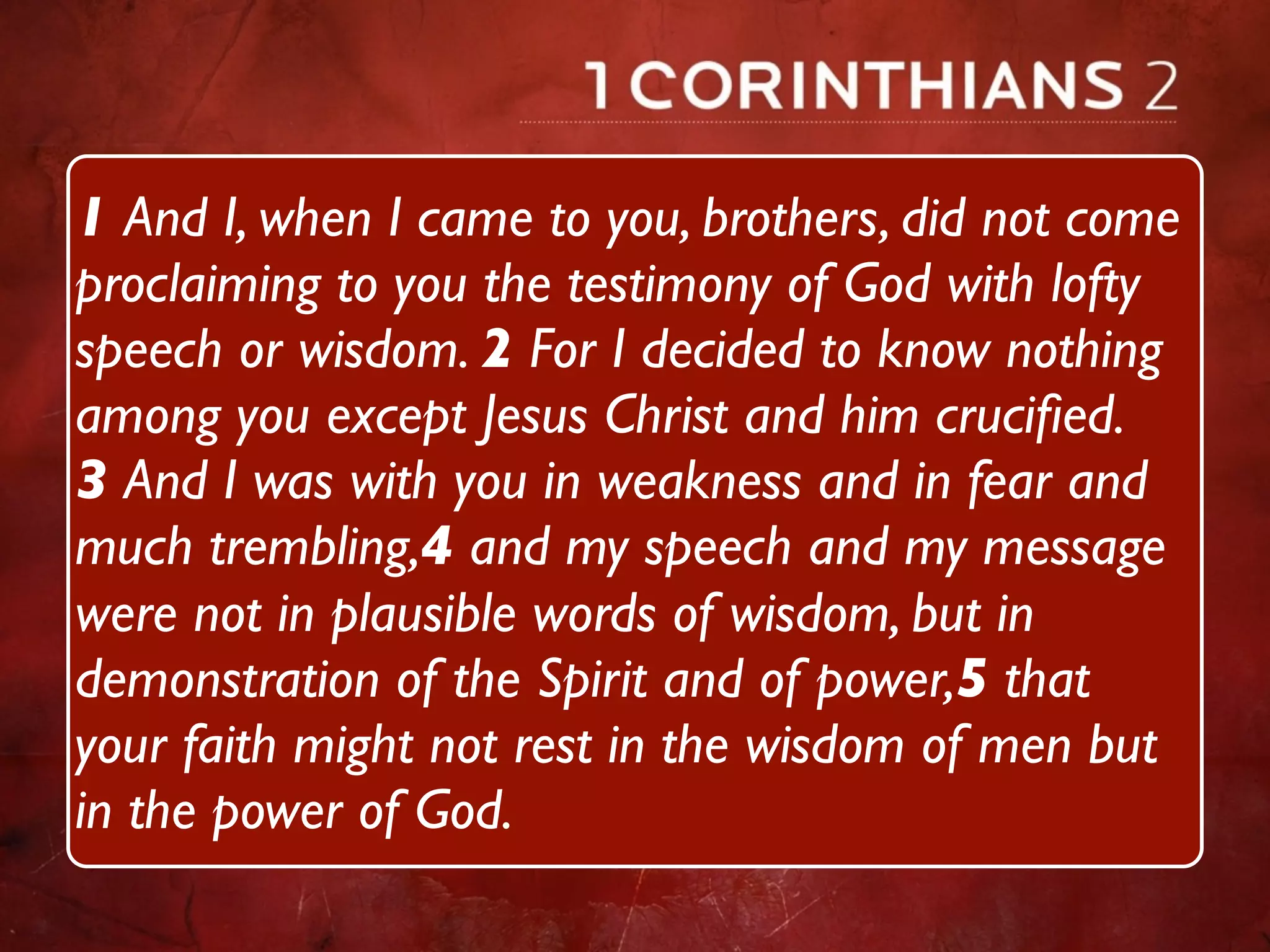 1 CORINTHIANS 2

1 And I, when I came to you, brothers, did not come proclaiming to you the testimony of God with lofty speech or wisdom. 2 For I decided to know nothing among you except Jesus Christ and him crucified. 3 And I was with you in weakness and in fear and much trembling,4 and my speech and my message were not in plausible words of wisdom, but in demonstration of the Spirit and of power,5 that your faith might not rest in the wisdom of men but in the power of God.